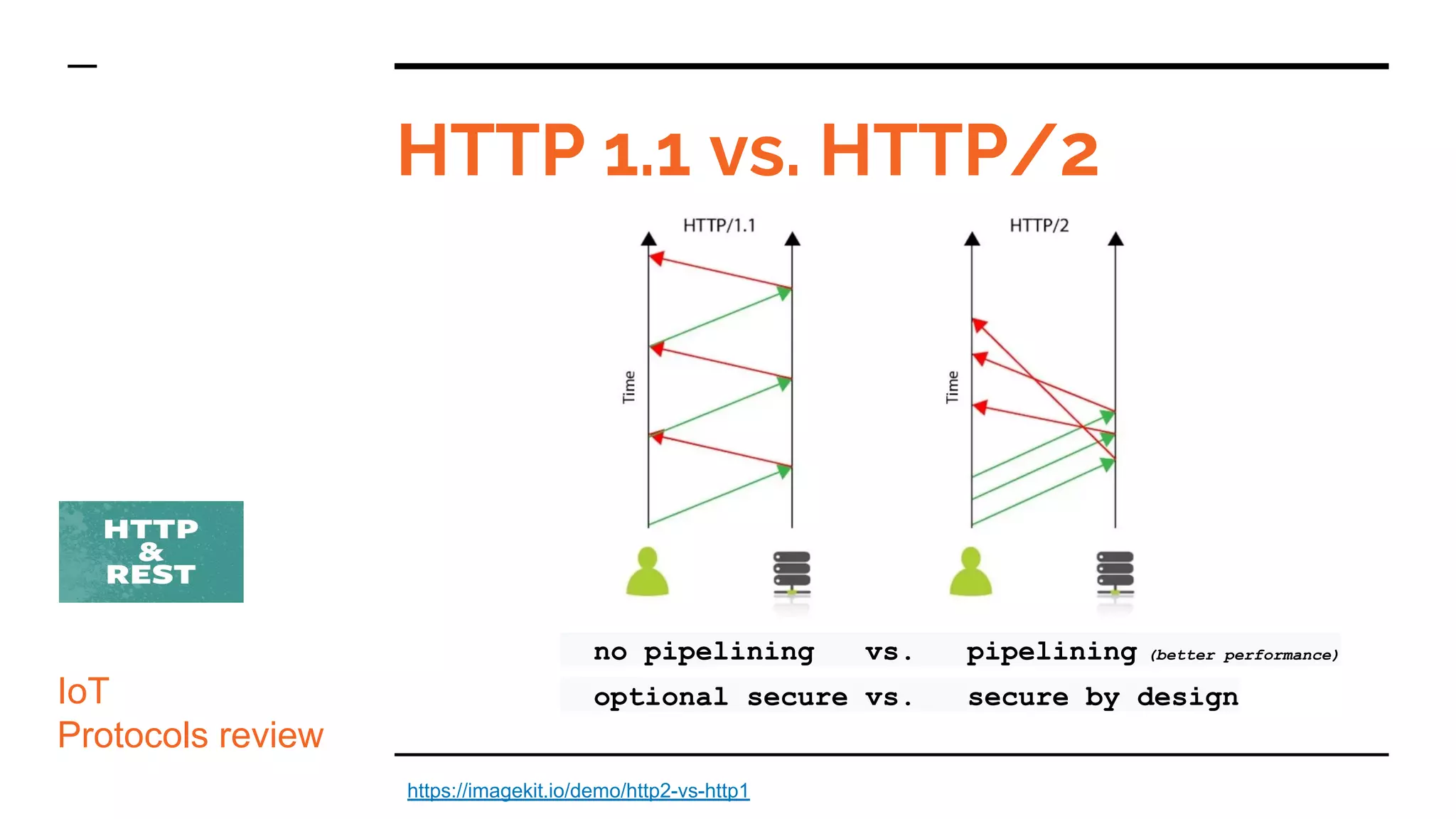 HTTP 1.1 vs. HTTP/2

HTTP/1.1

Time

HTTP/2

Time

no pipelining vs. pipelining (better performance)

optional secure vs. secure by design

HTTP & REST

IoT
Protocols review

https://imagekit.io/demo/http2-vs-http1